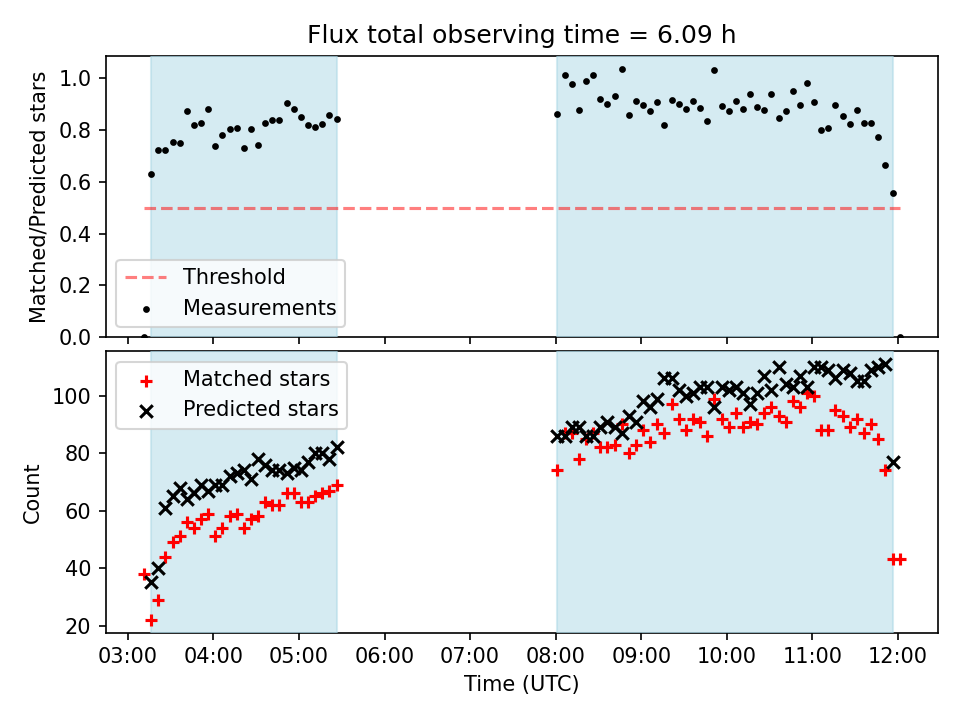 Flux total observing time = 6.09 h

Matched/Predicted stars

1.0
0.8
0.6
0.4
0.2
0.0

Threshold
Measurements

Matched stars
Predicted stars

Count

100
80
60
40
20

03:00 04:00 05:00 06:00 07:00 08:00 09:00 10:00 11:00 12:00

Time (UTC)